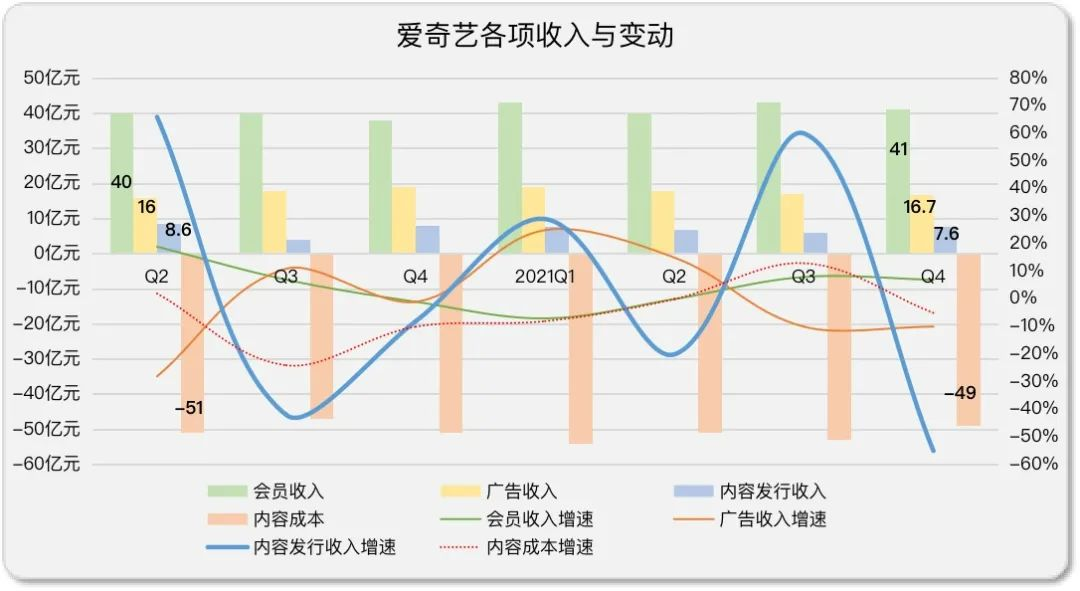 爱奇艺各项收入与变动

50亿元
40亿元
30亿元
20亿元
10亿元
0亿元
-10亿元
-20亿元
-30亿元
-40亿元
-50亿元
-60亿元

80%
70%
60%
50%
40%
30%
20%
10%
0%
-10%
-20%
-30%
-40%
-50%
-60%

40
16
8.6
-51
41
16.7
7.6
-49

Q2
Q3
Q4
2021Q1
Q2
Q3
Q4

会员收入
广告收入
内容发行收入
内容成本
会员收入增速
广告收入增速
内容发行收入增速
内容成本增速